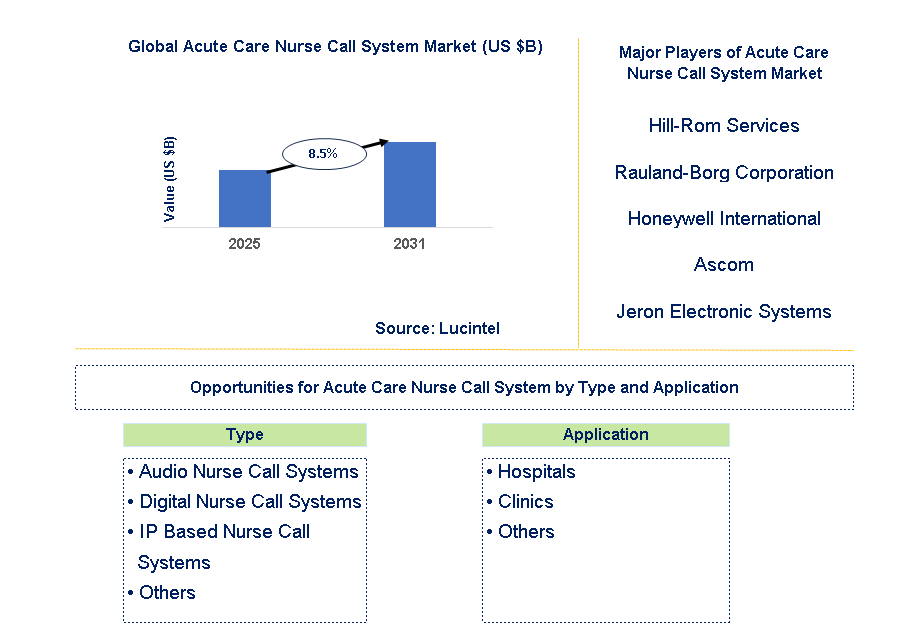 Global Acute Care Nurse Call System Market (US $B)

Value (US $B)

8.5%

2025

2031

Source: Lucintel

Major Players of Acute Care Nurse Call System Market

Hill-Rom Services

Rauland-Borg Corporation

Honeywell International

Ascom

Jeron Electronic Systems

Opportunities for Acute Care Nurse Call System by Type and Application

Type

• Audio Nurse Call Systems
• Digital Nurse Call Systems
• IP Based Nurse Call Systems
• Others

Application

• Hospitals
• Clinics
• Others